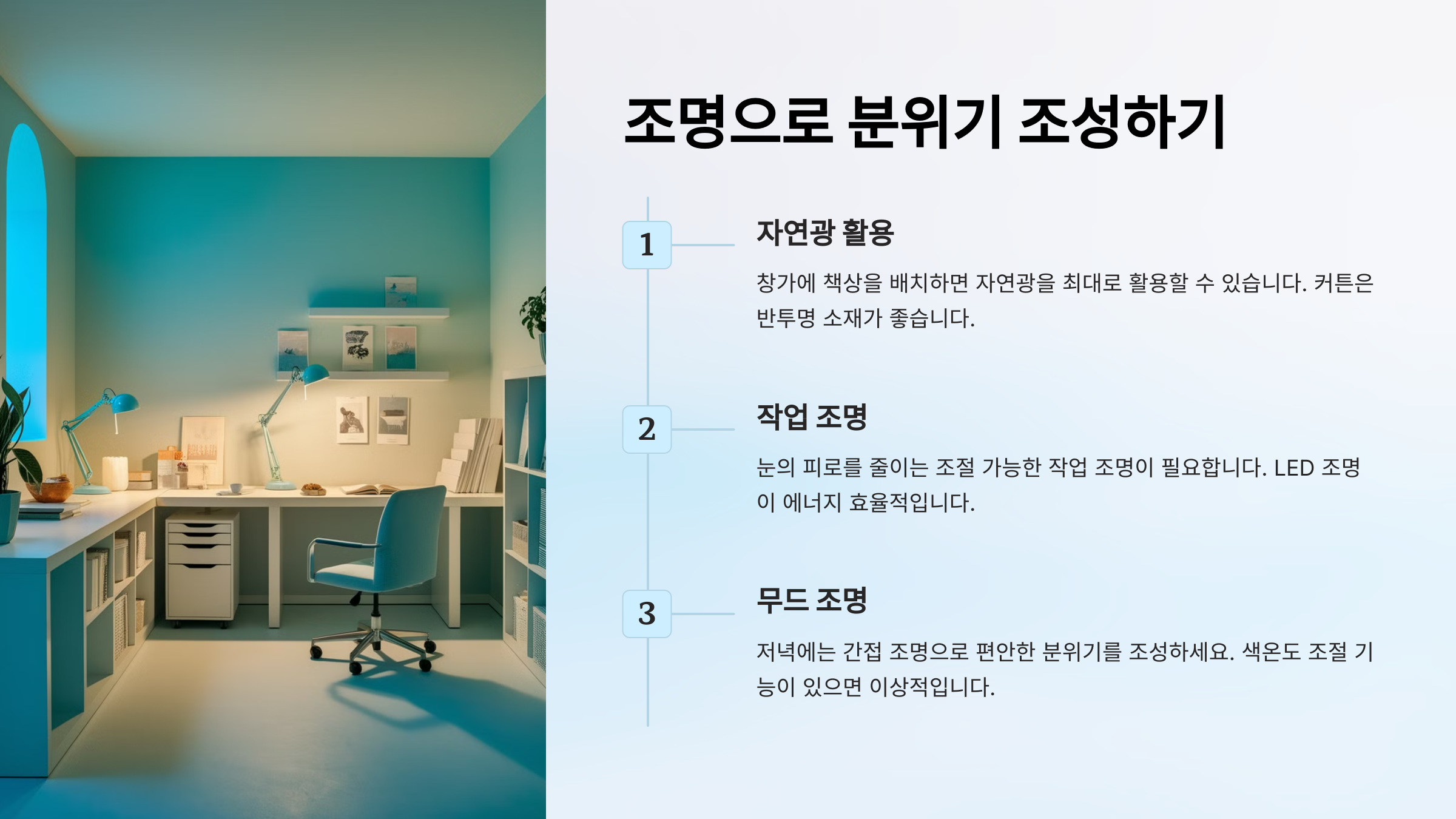 조명으로 분위기 조성하기

1

자연광 활용

창가에 책상을 배치하면 자연광을 최대로 활용할 수 있습니다. 커튼은 반투명 소재가 좋습니다.

2

작업 조명

눈의 피로를 줄이는 조절 가능한 작업 조명이 필요합니다. LED 조명이 에너지 효율적입니다.

3

무드 조명

저녁에는 간접 조명으로 편안한 분위기를 조성하세요. 색온도 조절 기능이 있으면 이상적입니다.